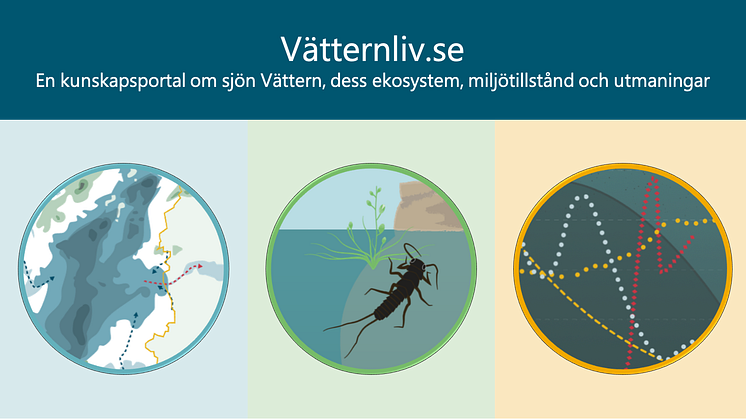 Vätternliv.se

En kunskapsportal om sjön Vättern, dess ekosystem, miljötillstånd och utmaningar